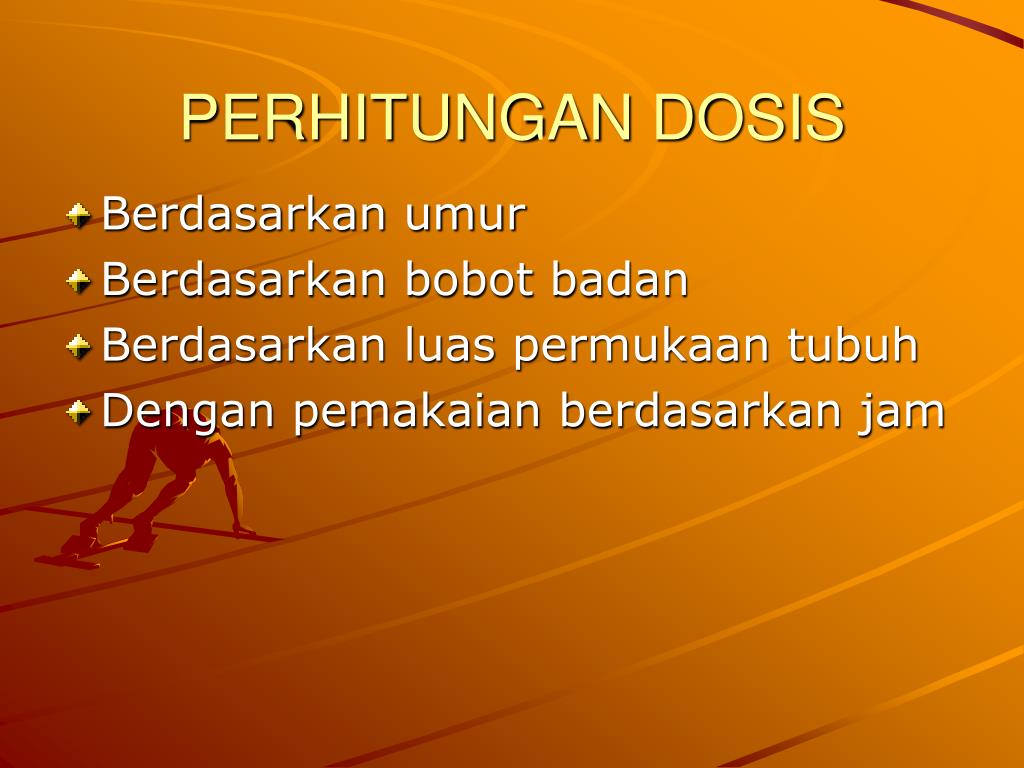 PERHITUNGAN DOSIS

Berdasarkan umur
Berdasarkan bobot badan
Berdasarkan luas permukaan tubuh
Dengan pemakaian berdasarkan jam